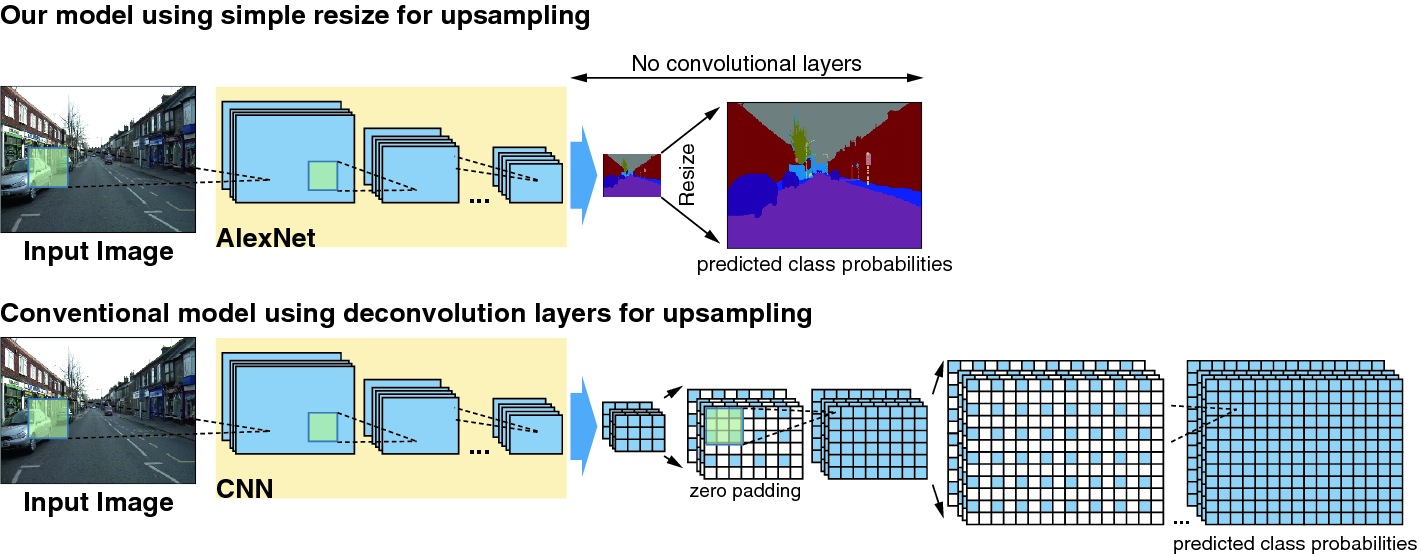 Our model using simple resize for upsampling

No convolutional layers

Input Image

AlexNet

...

Resize

predicted class probabilities

Conventional model using deconvolution layers for upsampling

Input Image

CNN

...

zero padding

...

predicted class probabilities